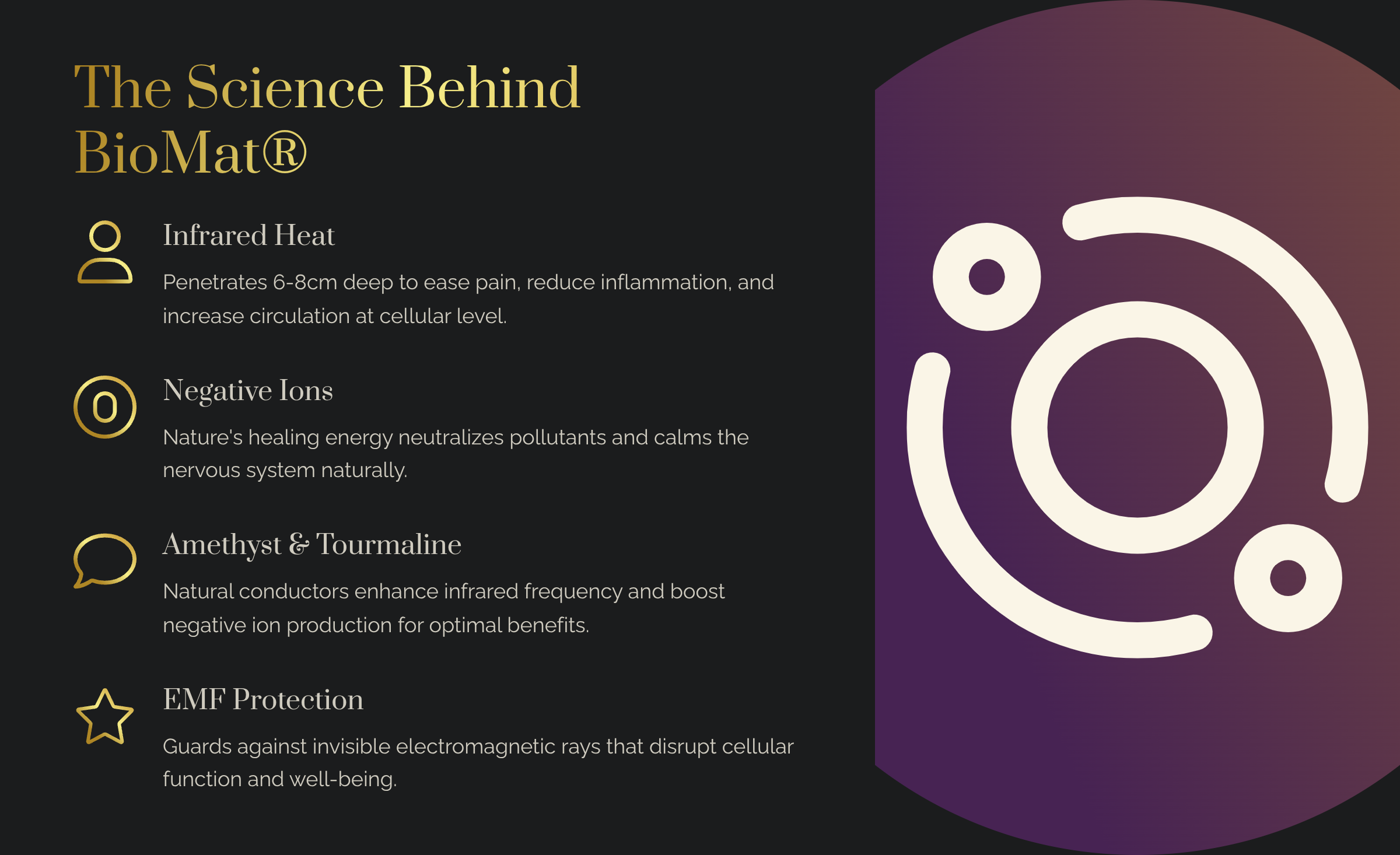 The Science Behind BioMat®

Infrared Heat

Penetrates 6-8cm deep to ease pain, reduce inflammation, and increase circulation at cellular level.

Negative Ions

Nature's healing energy neutralizes pollutants and calms the nervous system naturally.

Amethyst & Tourmaline

Natural conductors enhance infrared frequency and boost negative ion production for optimal benefits.

EMF Protection

Guards against invisible electromagnetic rays that disrupt cellular function and well-being.